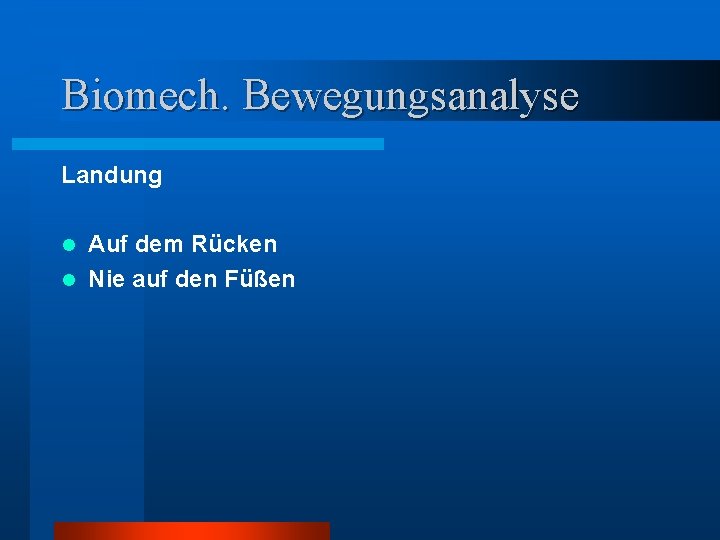 Biomech. Bewegungsanalyse

Landung

• Auf dem Rücken
• Nie auf den Füßen